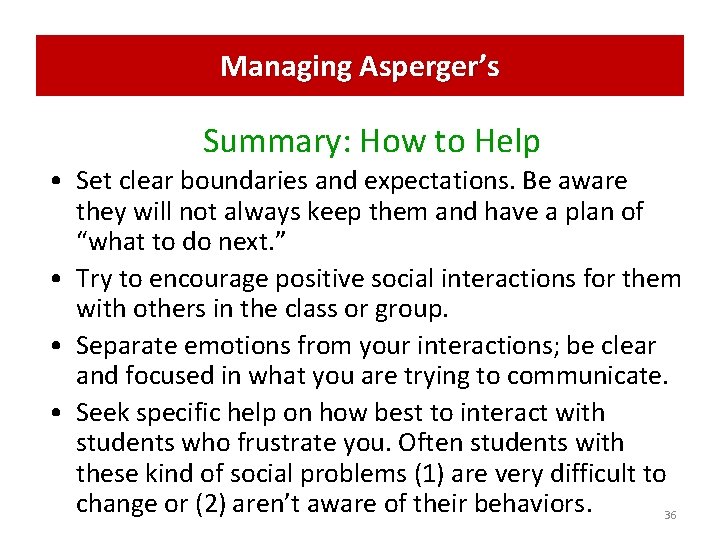 Managing Asperger's

Summary: How to Help

• Set clear boundaries and expectations. Be aware they will not always keep them and have a plan of "what to do next."

• Try to encourage positive social interactions for them with others in the class or group.

• Separate emotions from your interactions; be clear and focused in what you are trying to communicate.

• Seek specific help on how best to interact with students who frustrate you. Often students with these kind of social problems (1) are very difficult to change or (2) aren't aware of their behaviors.

36